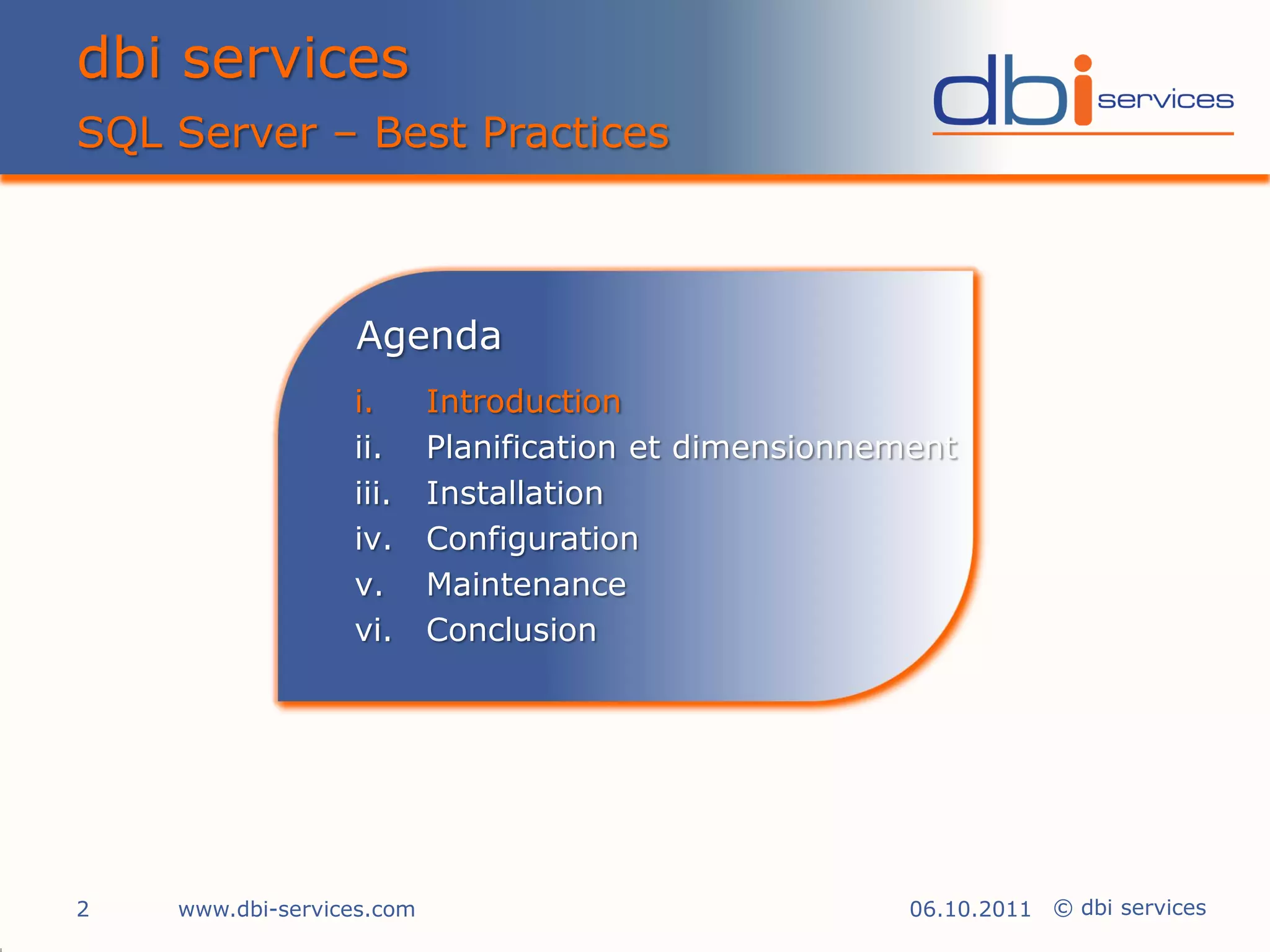 dbi services
SQL Server – Best Practices

dbi services

Agenda

i. Introduction
ii. Planification et dimensionnement
iii. Installation
iv. Configuration
v. Maintenance
vi. Conclusion

2 www.dbi-services.com 06.10.2011 © dbi services